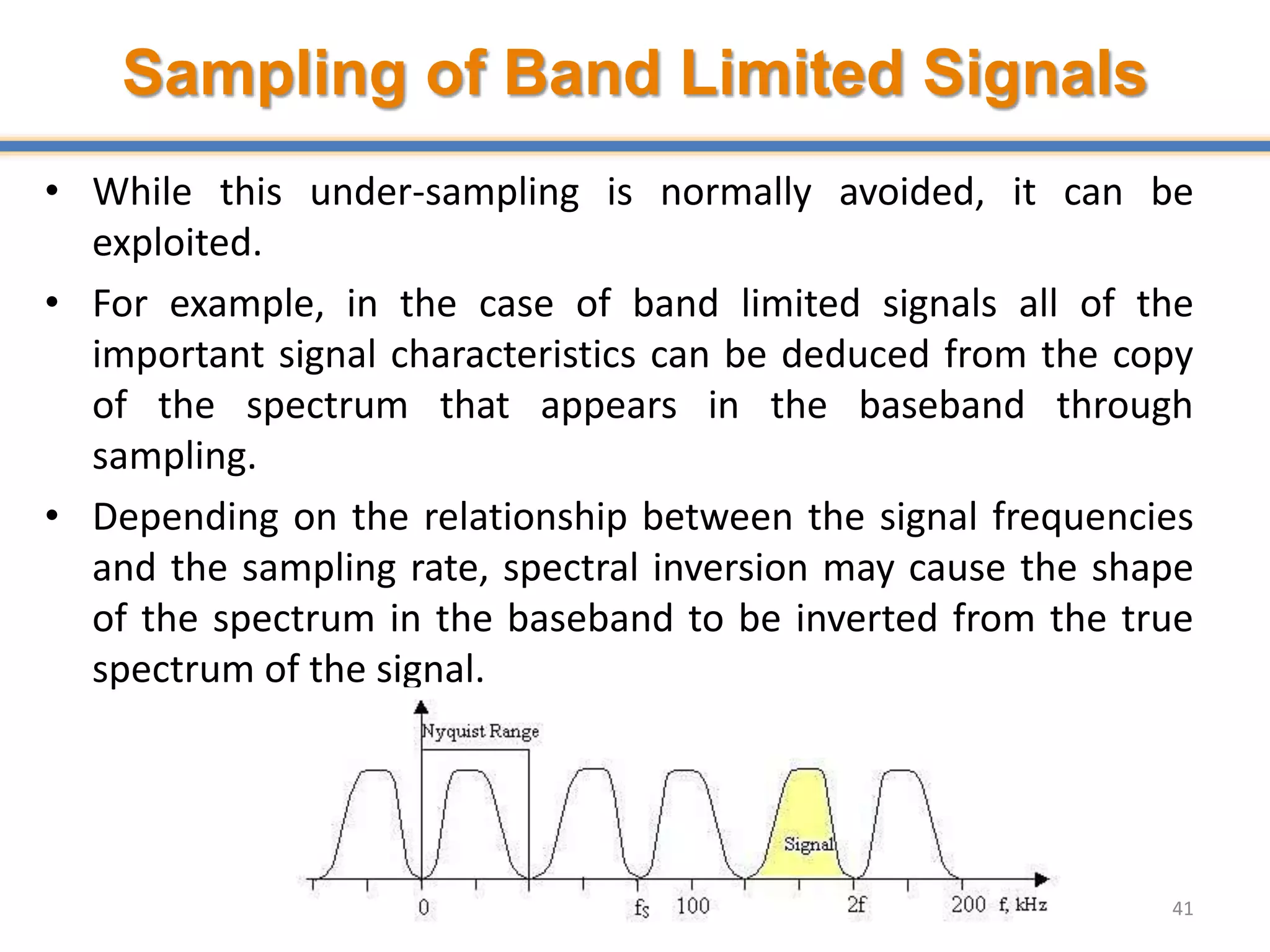 Sampling of Band Limited Signals

• While this under-sampling is normally avoided, it can be exploited.

• For example, in the case of band limited signals all of the important signal characteristics can be deduced from the copy of the spectrum that appears in the baseband through sampling.

• Depending on the relationship between the signal frequencies and the sampling rate, spectral inversion may cause the shape of the spectrum in the baseband to be inverted from the true spectrum of the signal.

Nyquist Range

Signal

0

fs

100

2f

200

f, kHz

41